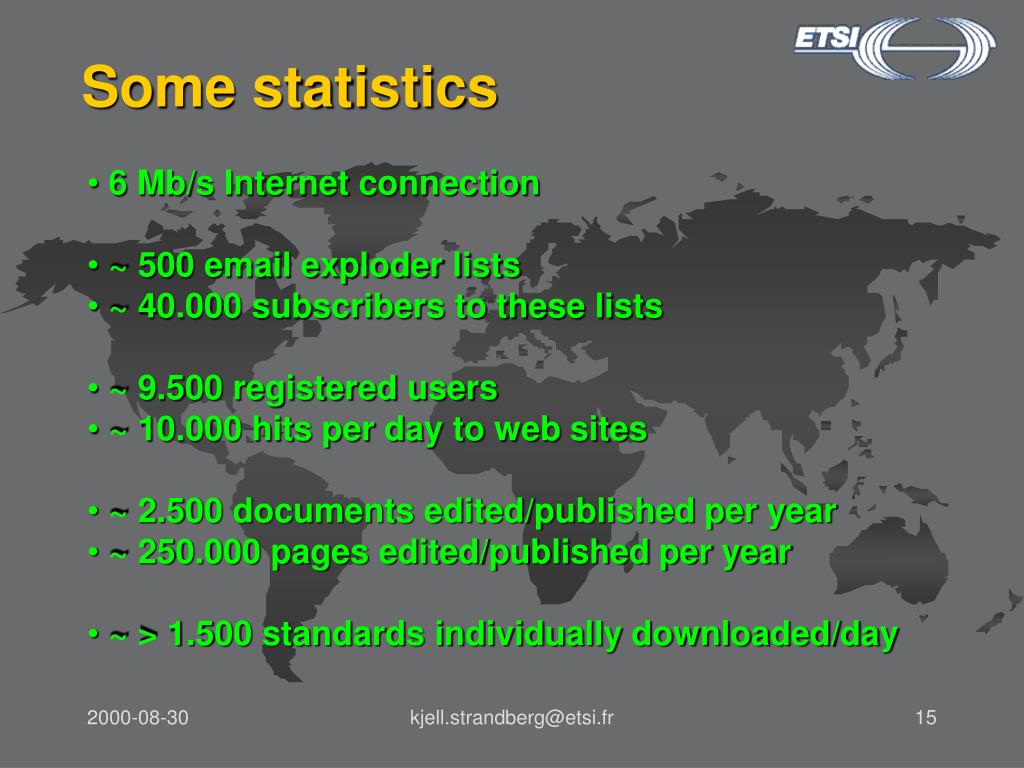 ETSI

Some statistics

• 6 Mb/s Internet connection

• ~ 500 email exploder lists
• ~ 40.000 subscribers to these lists

• ~ 9.500 registered users
• ~ 10.000 hits per day to web sites

• ~ 2.500 documents edited/published per year
• ~ 250.000 pages edited/published per year

• ~ > 1.500 standards individually downloaded/day

2000-08-30

kjell.strandberg@etsi.fr

15